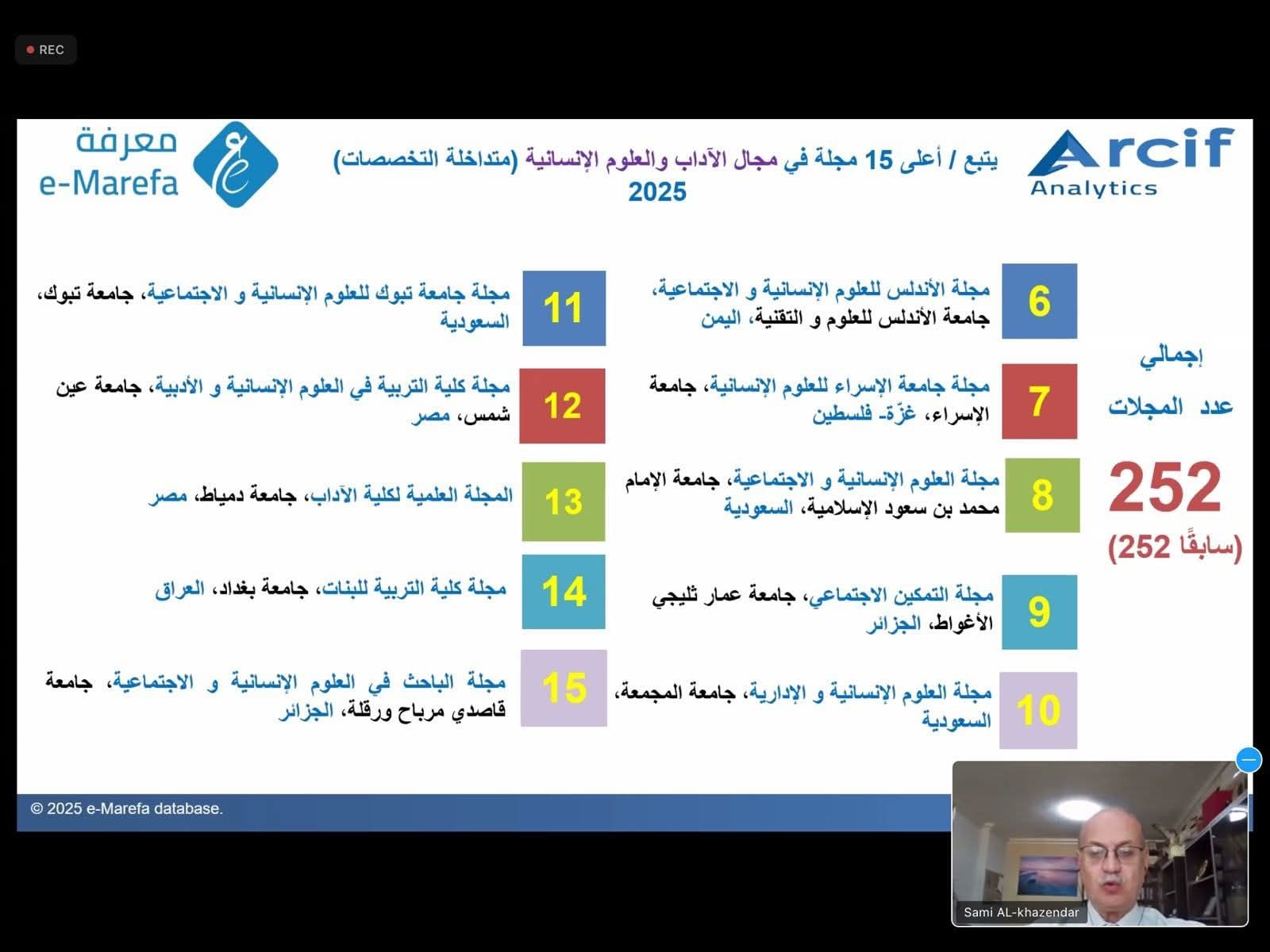 REC

Arcif Analytics

يتبع / أعلى 15 مجلة في مجال الآداب والعلوم الإنسانية (متداخلة التخصصات) 2025

معرفة e-Marefa

إجمالي عدد المجلات
252
(سابقًا 252)

6 مجلة الأندلس للعلوم الإنسانية و الاجتماعية، جامعة الأندلس للعلوم و التقنية، اليمن

7 مجلة جامعة الإسراء للعلوم الإنسانية، جامعة الإسراء، غزّة- فلسطين

8 مجلة العلوم الإنسانية و الاجتماعية، جامعة الإمام محمد بن سعود الإسلامية، السعودية

9 مجلة التمكين الاجتماعي، جامعة عمار ثليجي الأغواط، الجزائر

10 مجلة العلوم الإنسانية و الإدارية، جامعة المجمعة، السعودية

11 مجلة جامعة تبوك للعلوم الإنسانية و الاجتماعية، جامعة تبوك، السعودية

12 مجلة كلية التربية في العلوم الإنسانية و الأدبية، جامعة عين شمس، مصر

13 المجلة العلمية لكلية الآداب، جامعة دمياط، مصر

14 مجلة كلية التربية للبنات، جامعة بغداد، العراق

15 مجلة الباحث في العلوم الإنسانية و الاجتماعية، جامعة قاصدي مرباح ورقلة، الجزائر

© 2025 e-Marefa database.

Sami AL-khazendar